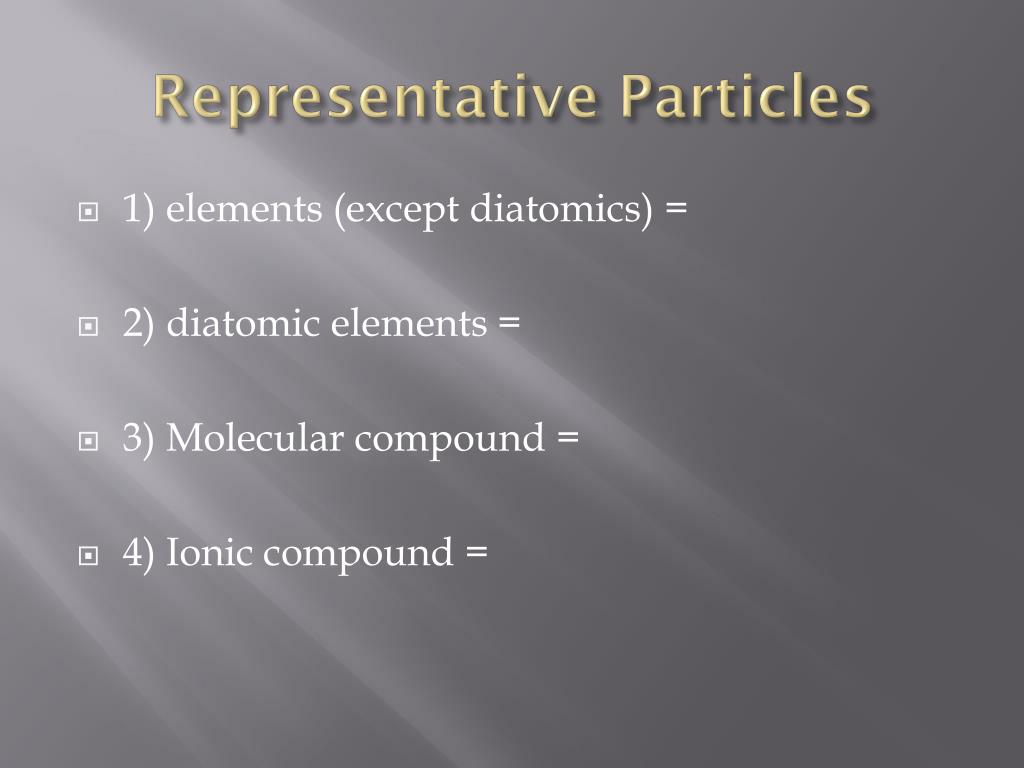 Representative Particles

1) elements (except diatomics) =

2) diatomic elements =

3) Molecular compound =

4) Ionic compound =